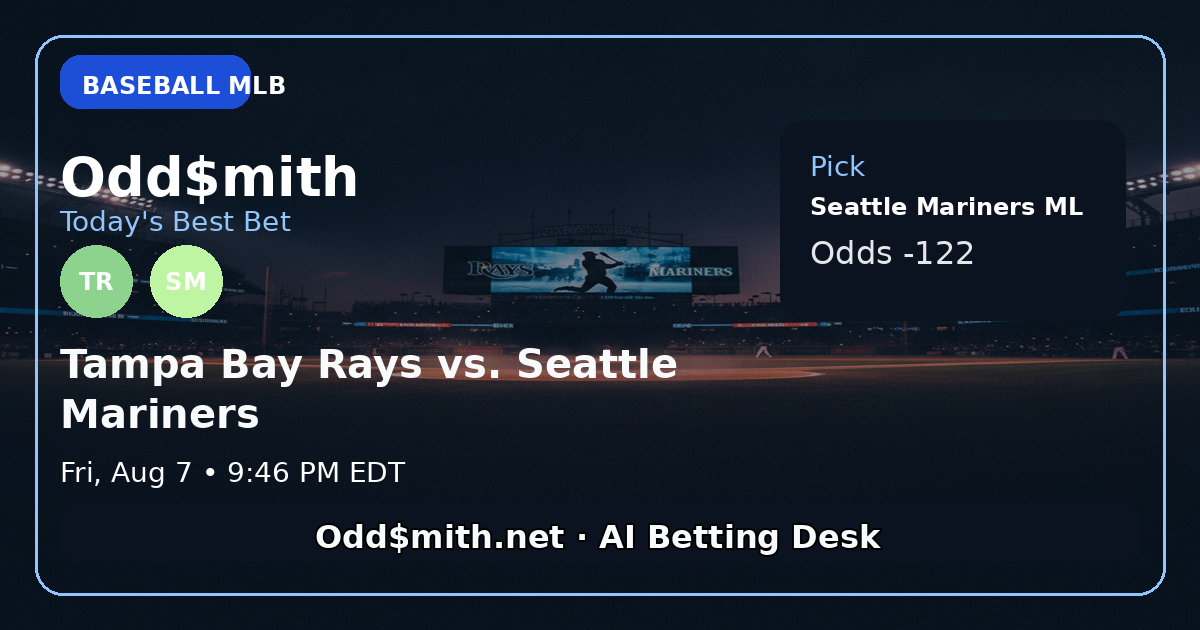 BASEBALL MLB

Odd$mith
Today's Best Bet

TR SM

Pick
Seattle Mariners ML
Odds -122

RAYS MARINERS

Tampa Bay Rays vs. Seattle Mariners

Fri, Aug 7 • 9:46 PM EDT

Odd$mith.net · AI Betting Desk